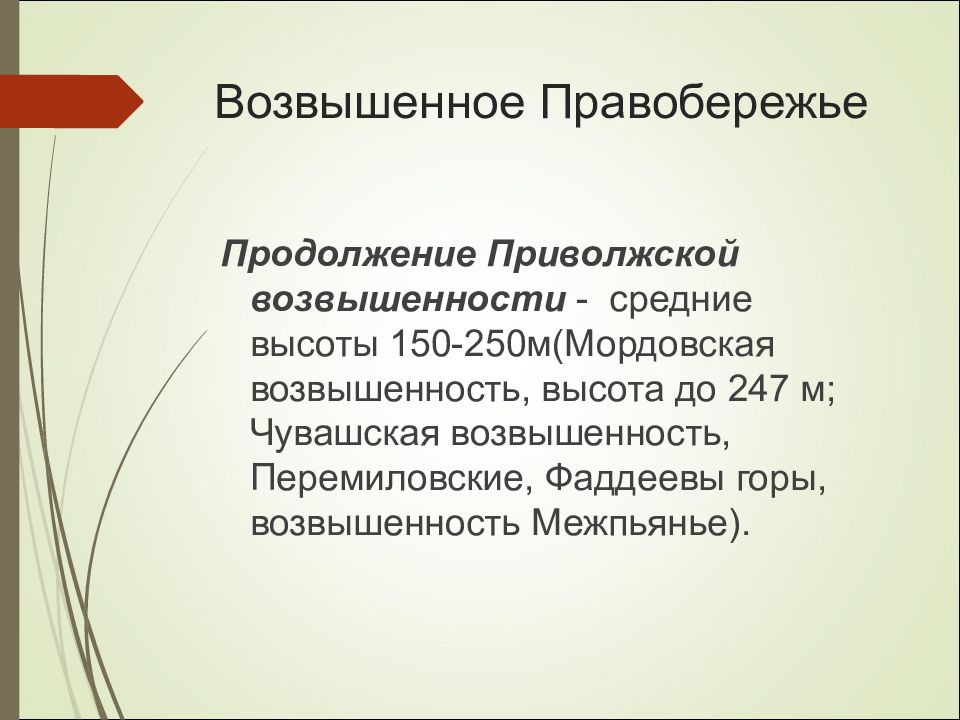 Возвышенное Правобережье

Продолжение Приволжской возвышенности - средние высоты 150-250м(Мордовская возвышенность, высота до 247 м; Чувашская возвышенность, Перемиловские, Фаддеевы горы, возвышенность Межпьянье).